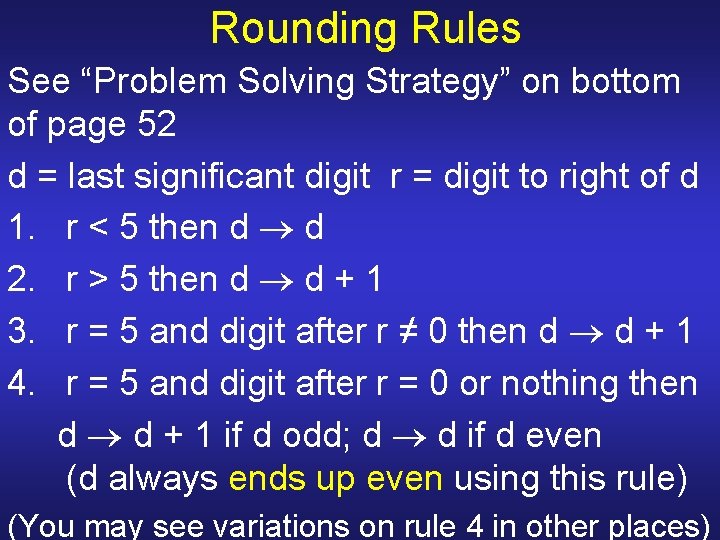 Rounding Rules

See "Problem Solving Strategy" on bottom of page 52

d = last significant digit r = digit to right of d

1. $r < 5$ then $d \rightarrow d$

2. $r > 5$ then $d \rightarrow d + 1$

3. $r = 5$ and digit after $r \neq 0$ then $d \rightarrow d + 1$

4. $r = 5$ and digit after $r = 0$ or nothing then $d \rightarrow d + 1$ if d odd; $d \rightarrow d$ if d even (d always ends up even using this rule)

(You may see variations on rule 4 in other places)